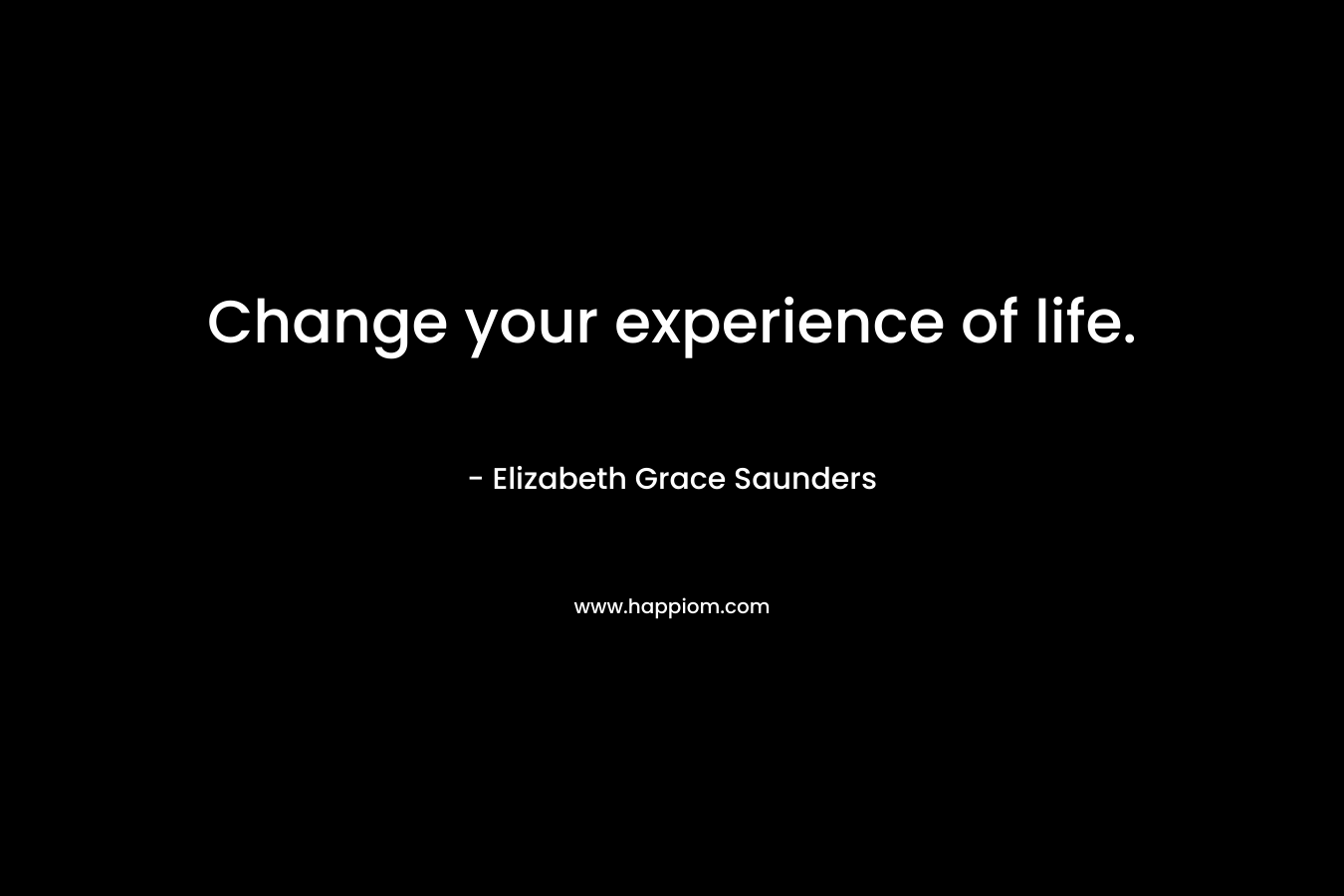 Change your experience of life.

- Elizabeth Grace Saunders

www.happiom.com